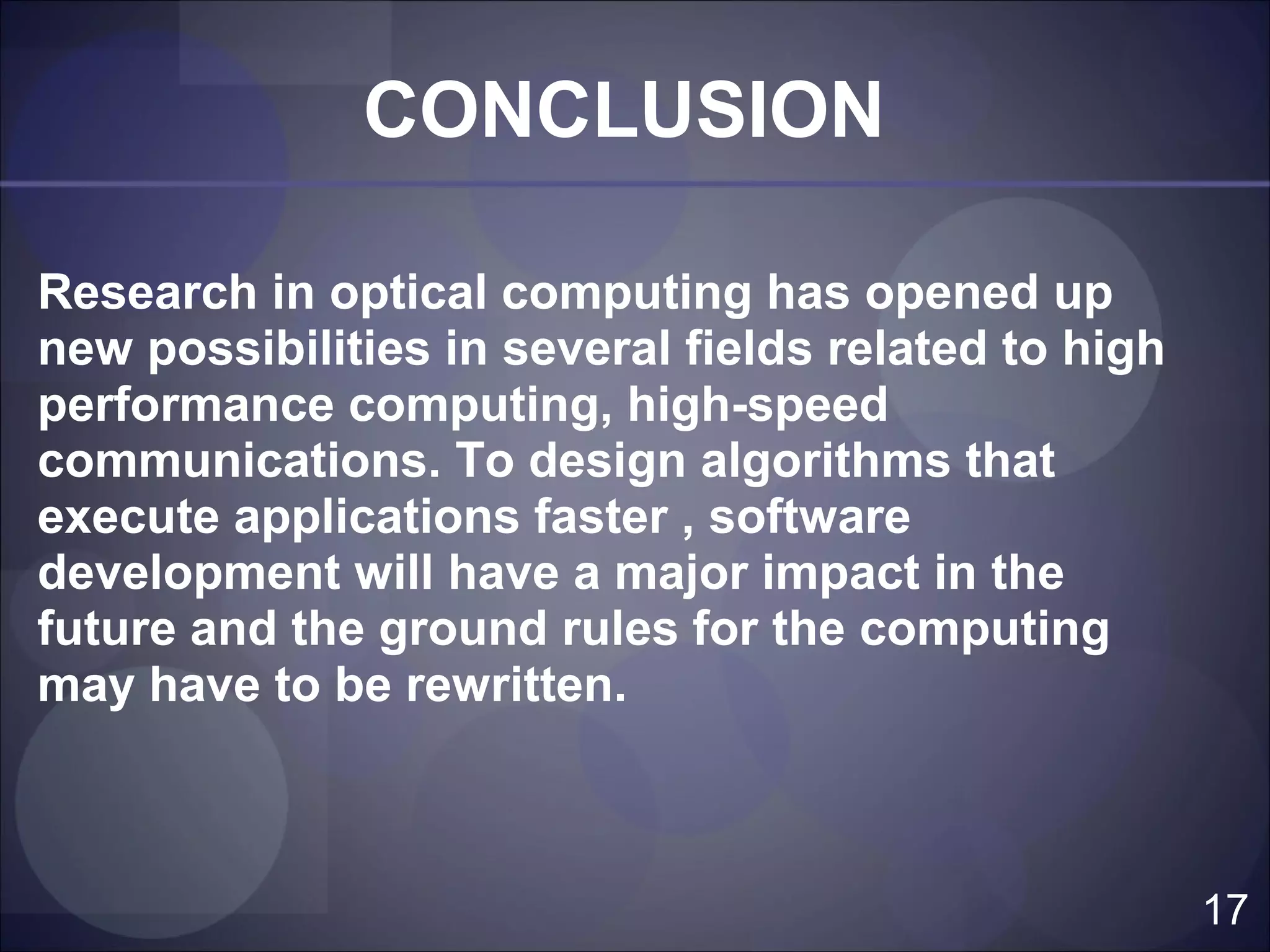 CONCLUSION

Research in optical computing has opened up new possibilities in several fields related to high performance computing, high-speed communications. To design algorithms that execute applications faster , software development will have a major impact in the future and the ground rules for the computing may have to be rewritten.

17